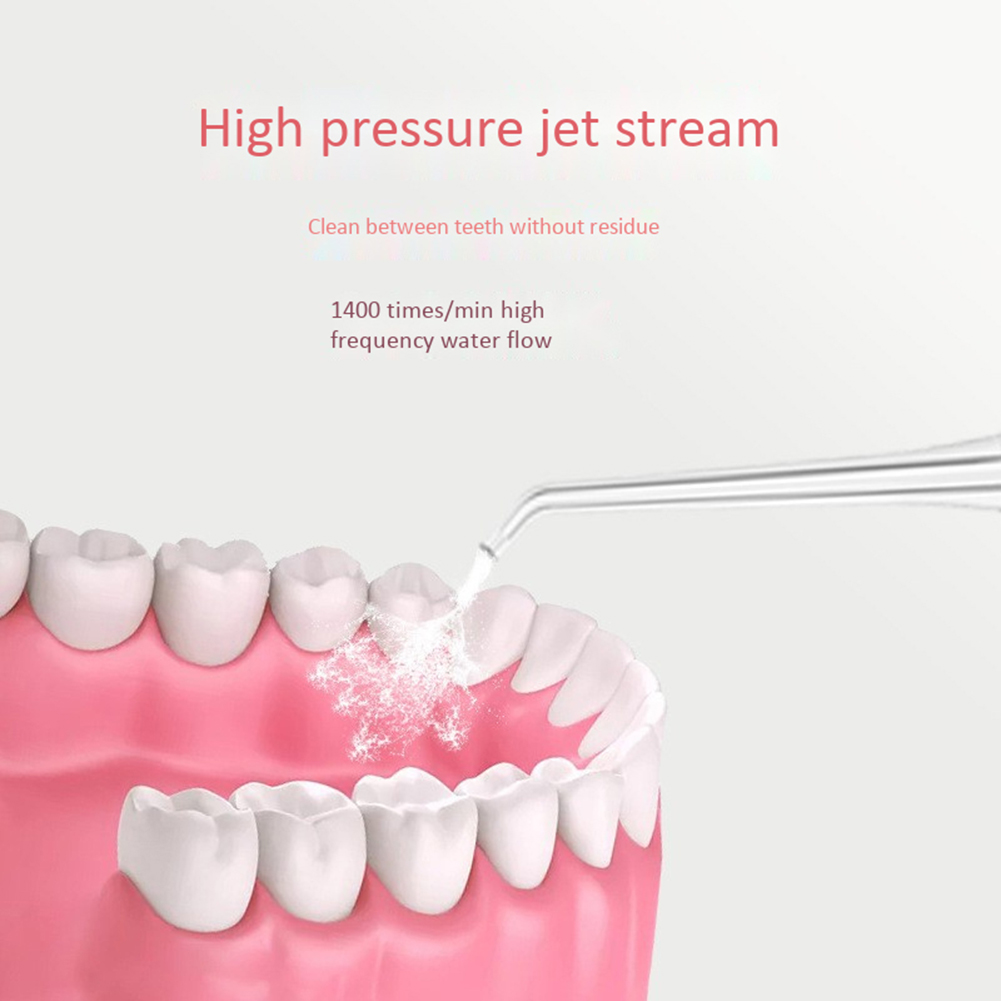 High pressure jet stream

Clean between teeth without residue

1400 times/min high frequency water flow